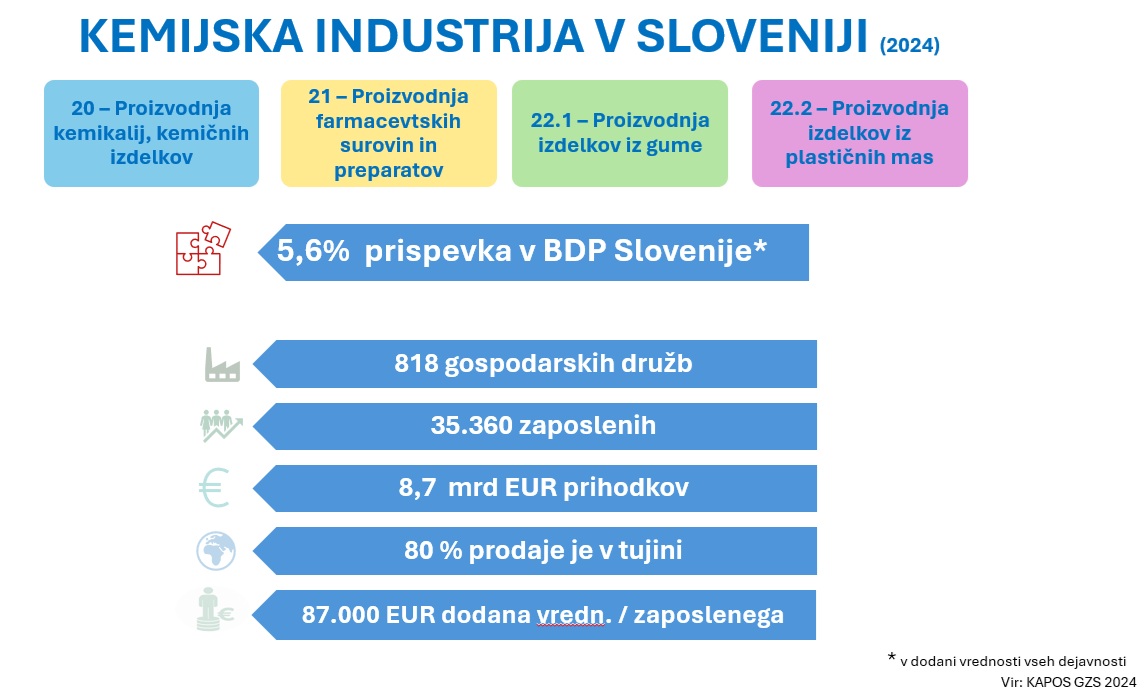 KEMIJSKA INDUSTRIJA V SLOVENIJI (2024)

20 – Proizvodnja kemikalij, kemičnih izdelkov

21 – Proizvodnja farmacevtskih surovin in preparatov

22.1 – Proizvodnja izdelkov iz gume

22.2 – Proizvodnja izdelkov iz plastičnih mas

5,6% prispevka v BDP Slovenije*

818 gospodarskih družb

35.360 zaposlenih

8,7 mrd EUR prihodkov

80 % prodaje je v tujini

87.000 EUR dodana vredn. / zaposlenega

* v dodani vrednosti vseh dejavnosti
Vir: KAPOS GZS 2024